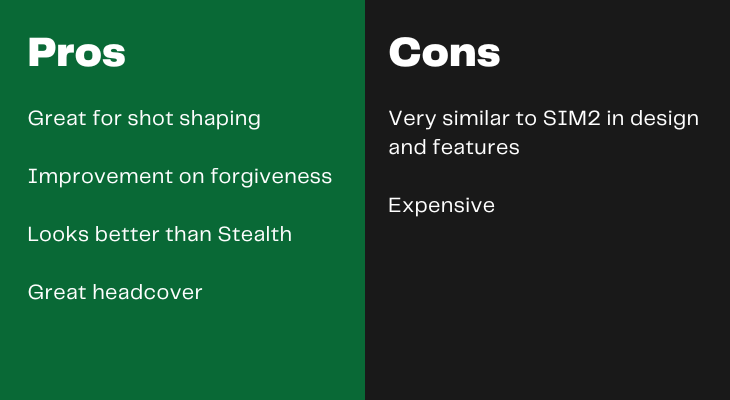 Pros

Great for shot shaping

Improvement on forgiveness

Looks better than Stealth

Great headcover

Cons

Very similar to SIM2 in design and features

Expensive